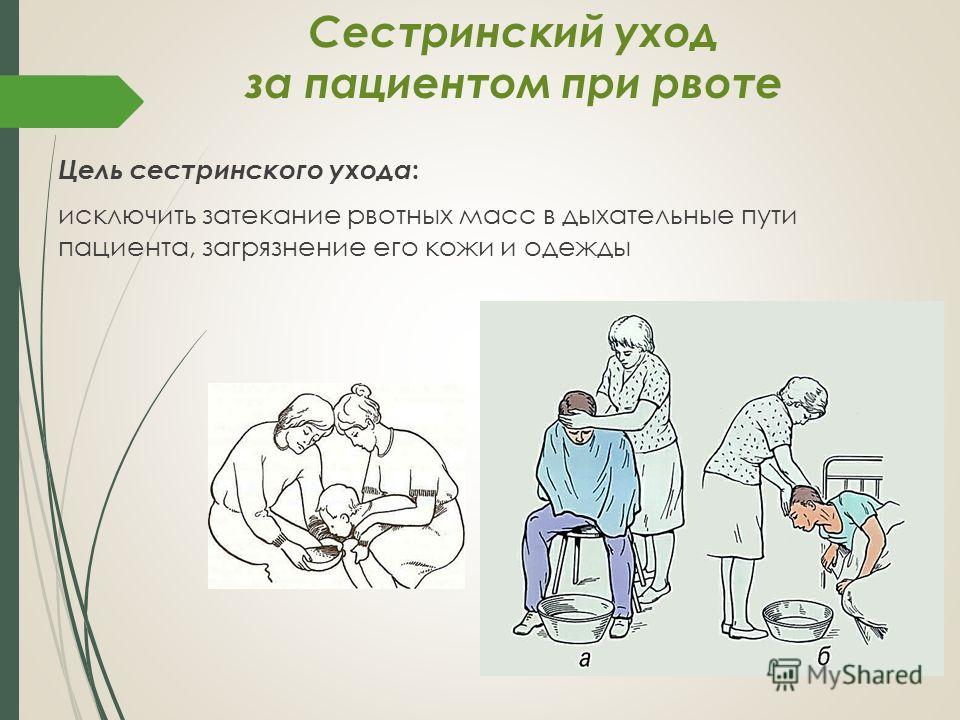 Сестринский уход за пациентом при рвоте

Цель сестринского ухода:

исключить затекание рвотных масс в дыхательные пути пациента, загрязнение его кожи и одежды

а

б

MyShared